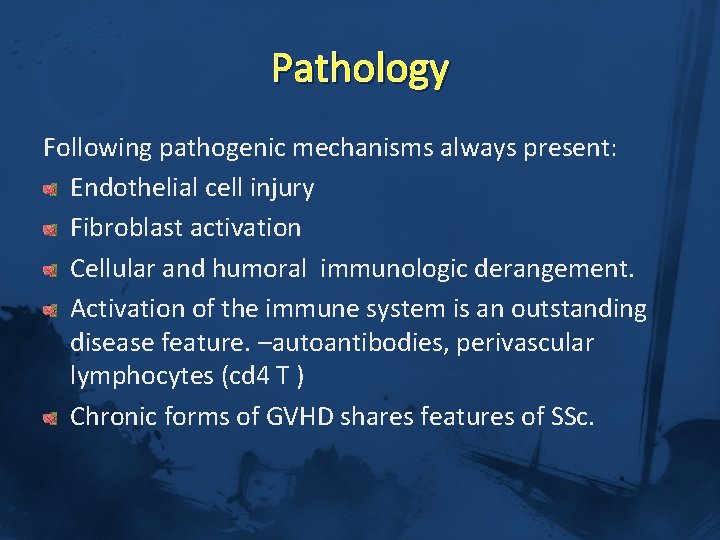 Pathology

Following pathogenic mechanisms always present:

Endothelial cell injury

Fibroblast activation

Cellular and humoral  immunologic derangement.

Activation of the immune system is an outstanding disease feature. –autoantibodies, perivascular lymphocytes (cd4 T )

Chronic forms of GVHD shares features of SSc.